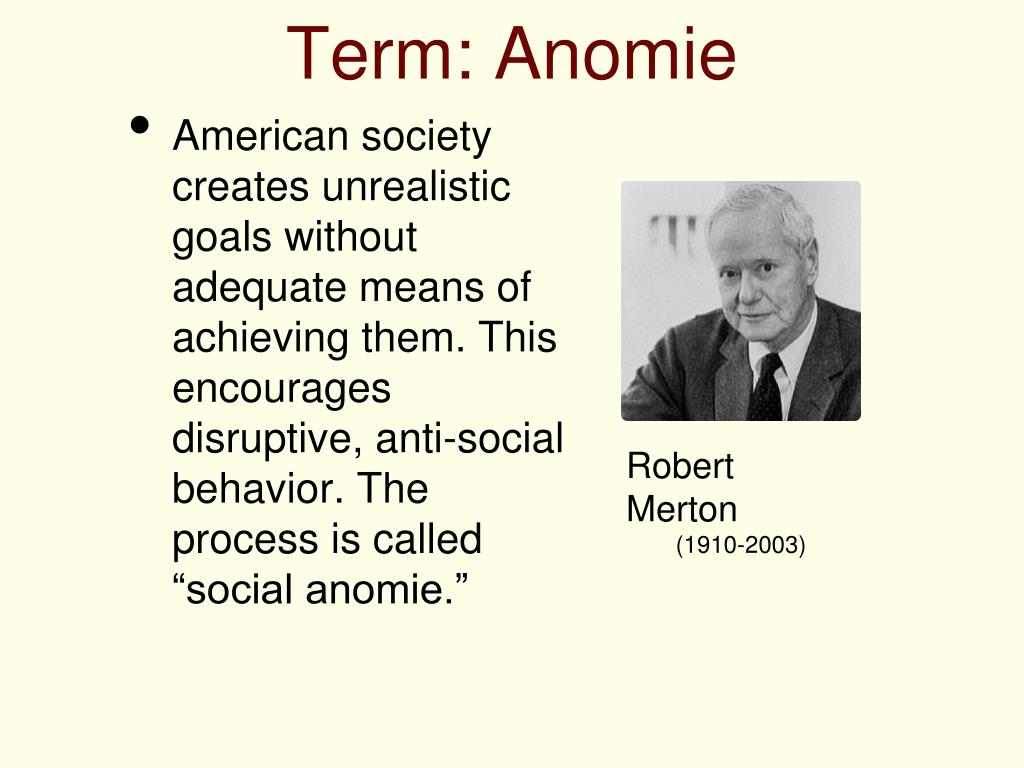 Term: Anomie

• American society creates unrealistic goals without adequate means of achieving them. This encourages disruptive, anti-social behavior. The process is called “social anomie.”

Robert Merton
(1910-2003)